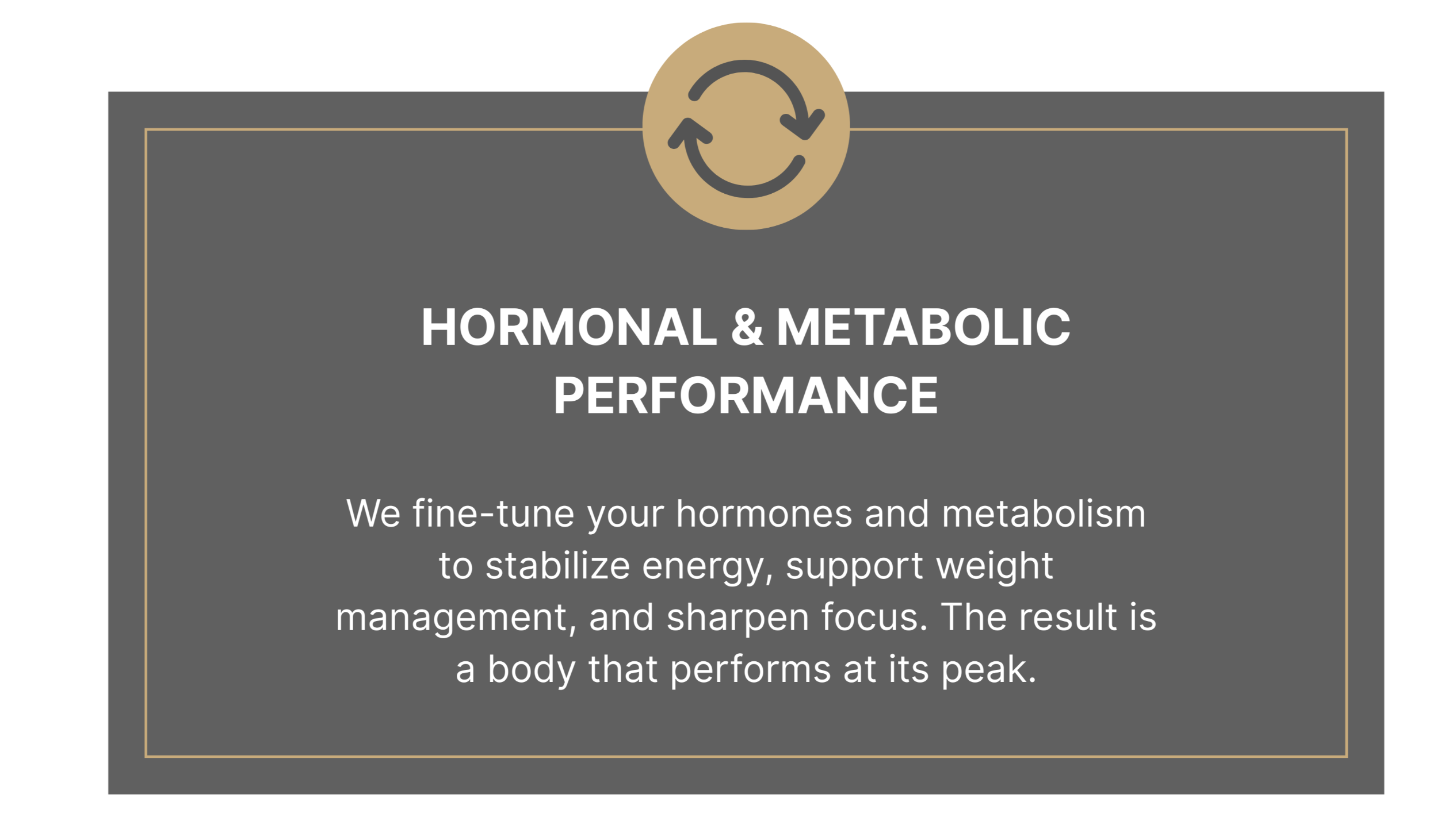 HORMONAL & METABOLIC PERFORMANCE

We fine-tune your hormones and metabolism to stabilize energy, support weight management, and sharpen focus. The result is a body that performs at its peak.